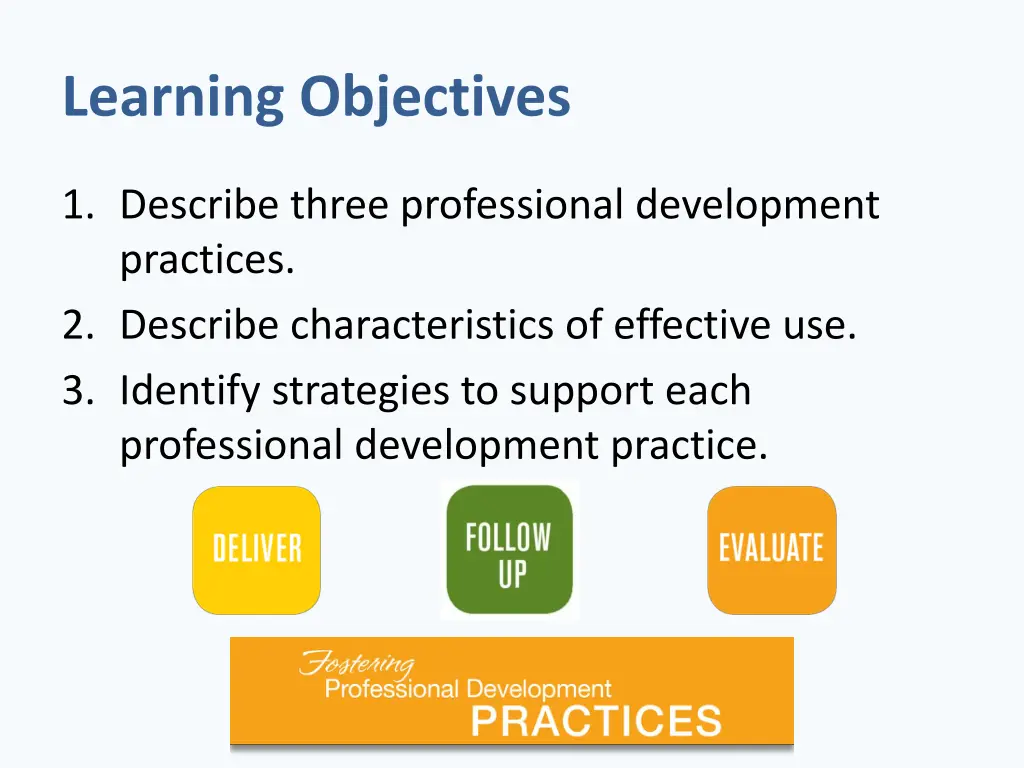 Learning Objectives

1. Describe three professional development practices.
2. Describe characteristics of effective use.
3. Identify strategies to support each professional development practice.

DELIVER

FOLLOW UP

EVALUATE

Fostering
Professional Development
PRACTICES